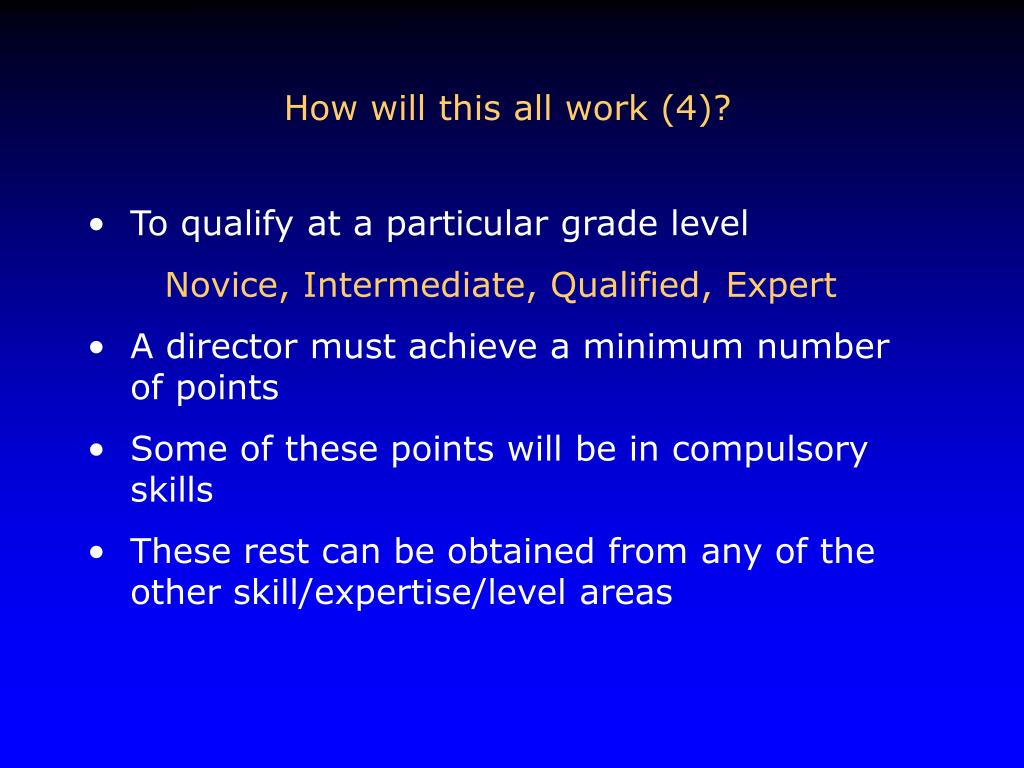 How will this all work (4)?

• To qualify at a particular grade level

Novice, Intermediate, Qualified, Expert

• A director must achieve a minimum number of points

• Some of these points will be in compulsory skills

• These rest can be obtained from any of the other skill/expertise/level areas